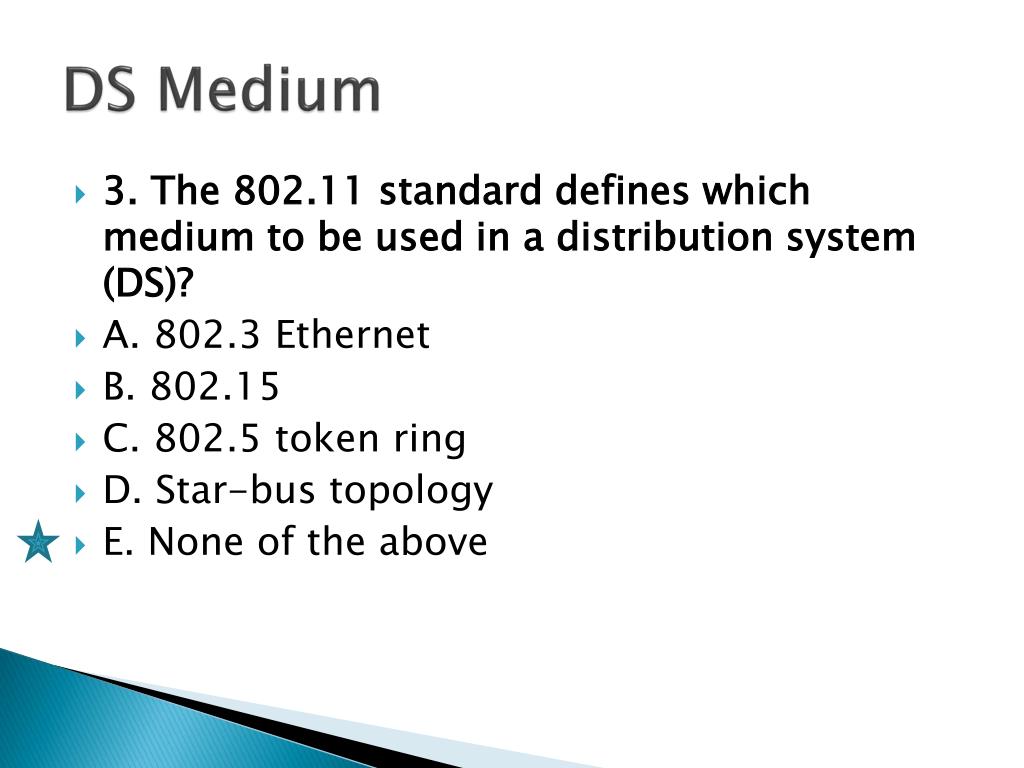 DS Medium

3. The 802.11 standard defines which medium to be used in a distribution system (DS)?

A. 802.3 Ethernet

B. 802.15

C. 802.5 token ring

D. Star-bus topology

E. None of the above